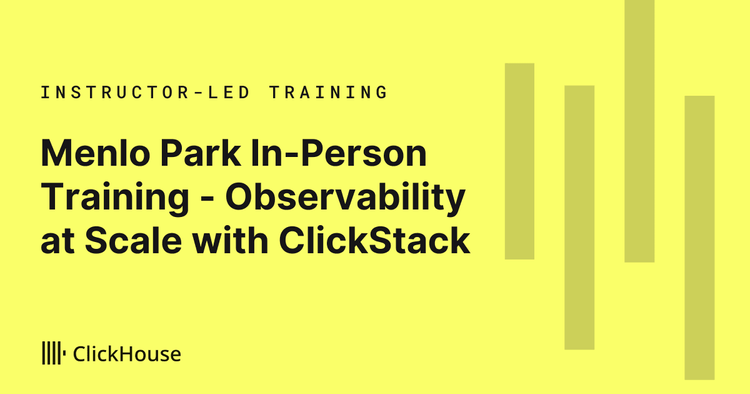 INSTRUCTOR-LED TRAINING

Menlo Park In-Person Training - Observability at Scale with ClickStack

ClickHouse